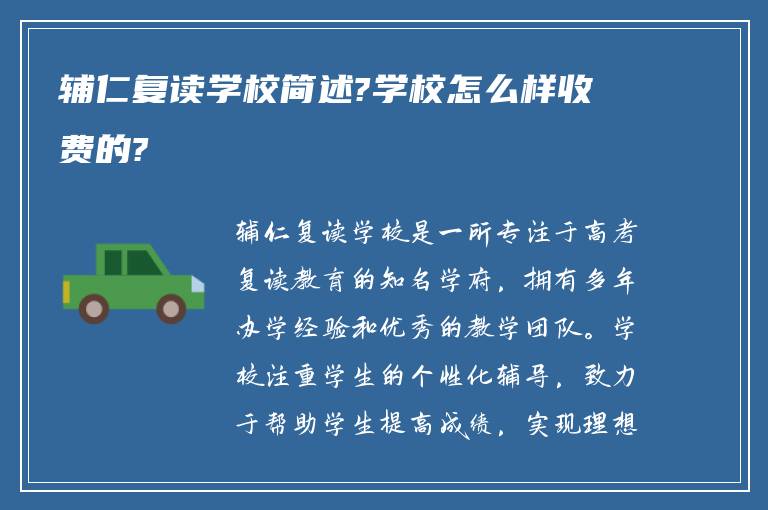 辅仁复读学校简述?学校怎么样收费的?

辅仁复读学校是一所专注于高考复读教育的知名学府，拥有多年办学经验和优秀的教学团队。学校注重学生的个性化辅导，致力于帮助学生提高成绩，实现理想